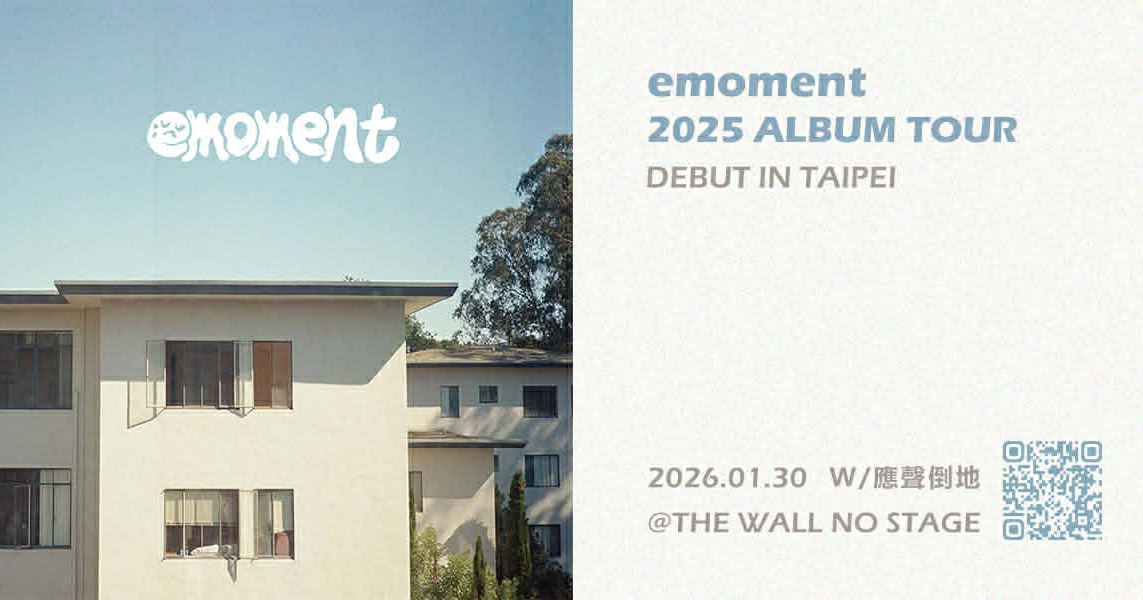 emoment

emoment
2025 ALBUM TOUR
DEBUT IN TAIPEI

2026.01.30 W/應聲倒地
@THE WALL NO STAGE